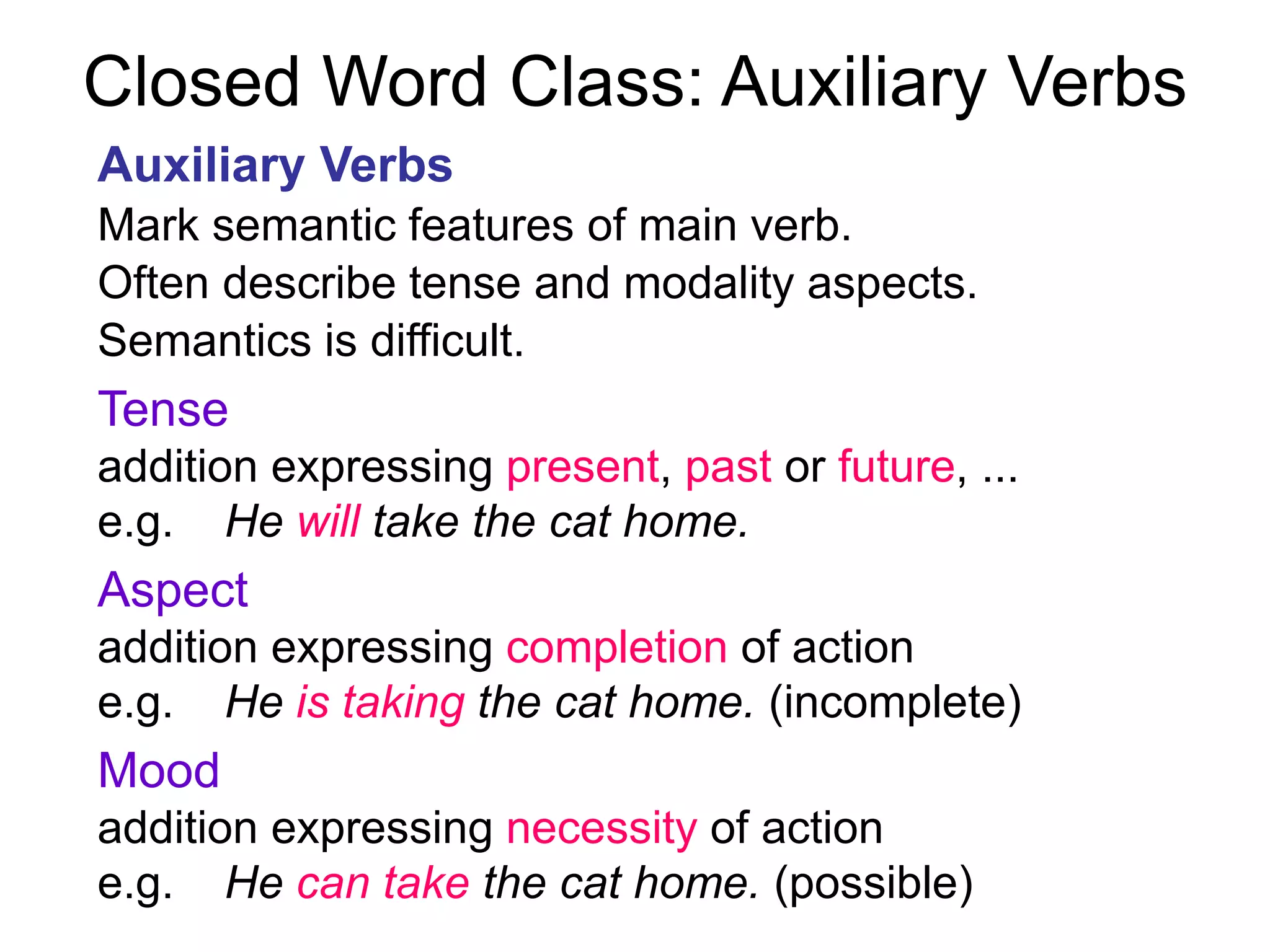 Closed Word Class: Auxiliary Verbs

Auxiliary Verbs
Mark semantic features of main verb.
Often describe tense and modality aspects.
Semantics is difficult.

Tense
addition expressing present, past or future, ...
e.g. He will take the cat home.

Aspect
addition expressing completion of action
e.g. He is taking the cat home. (incomplete)

Mood
addition expressing necessity of action
e.g. He can take the cat home. (possible)